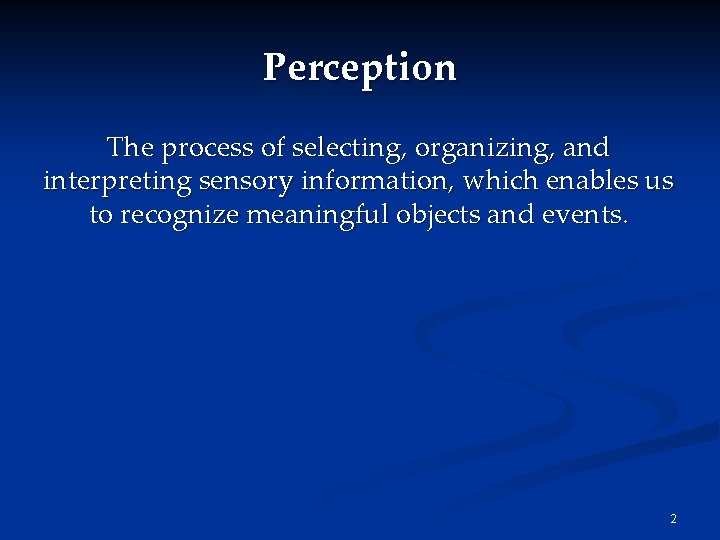 Perception

The process of selecting, organizing, and interpreting sensory information, which enables us to recognize meaningful objects and events.

2